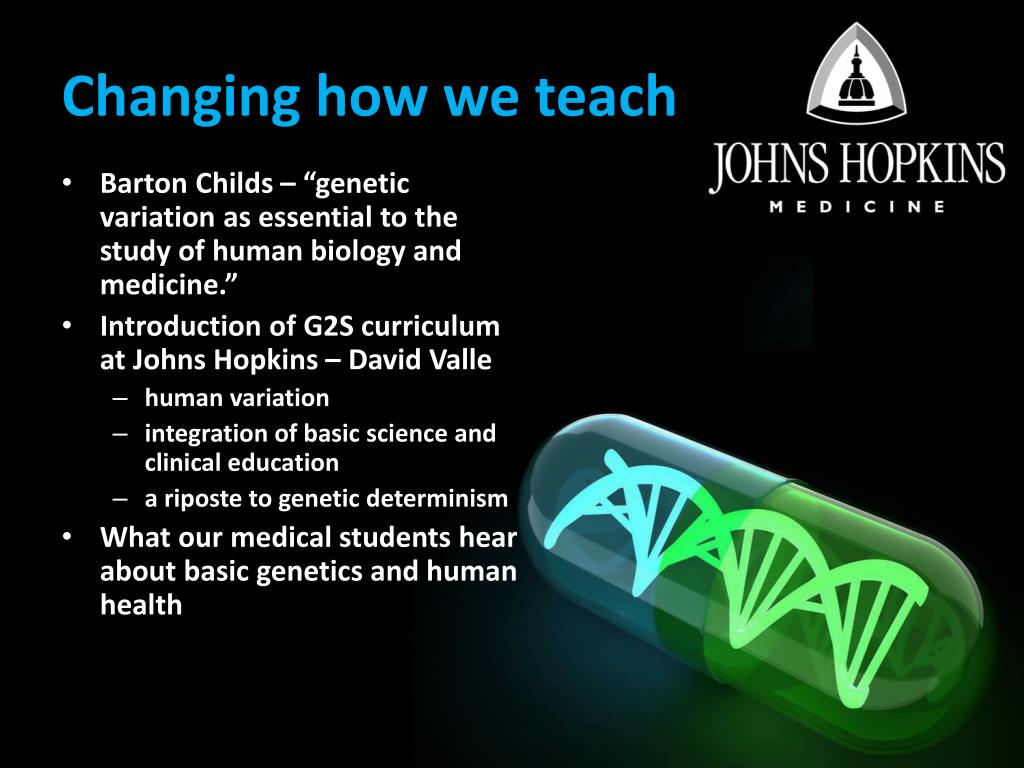 Changing how we teach

JOHNS HOPKINS
MEDICINE

• Barton Childs – “genetic variation as essential to the study of human biology and medicine.”
• Introduction of G2S curriculum at Johns Hopkins – David Valle
– human variation
– integration of basic science and clinical education
– a riposte to genetic determinism
• What our medical students hear about basic genetics and human health